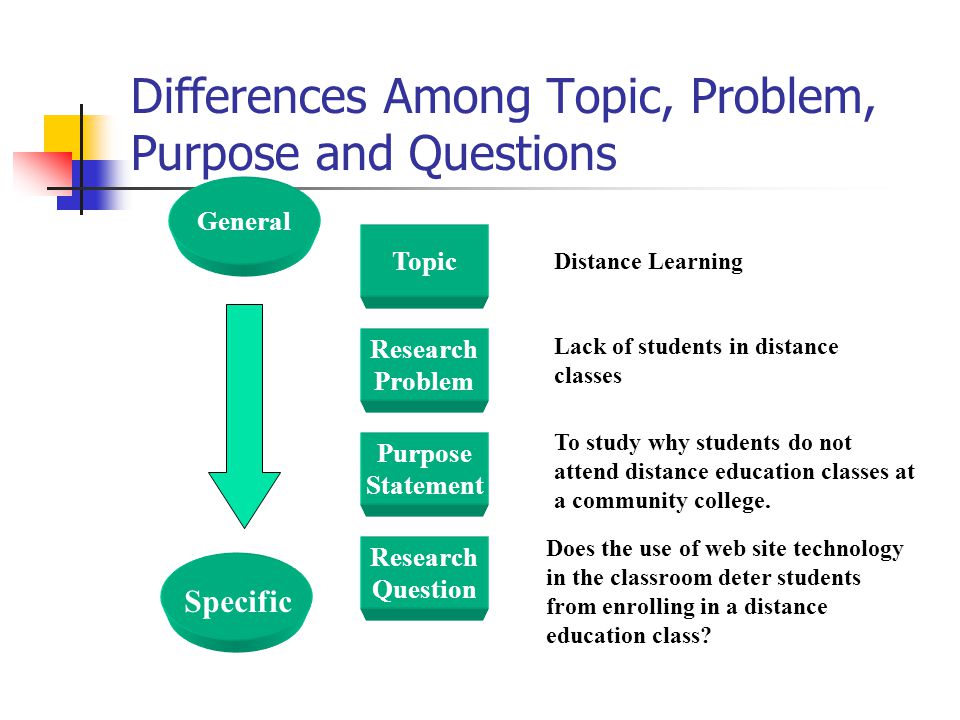 Differences Among Topic, Problem, Purpose and Questions

General

Specific

Topic

Distance Learning

Research Problem

Lack of students in distance classes

Purpose Statement

To study why students do not attend distance education classes at a community college.

Research Question

Does the use of web site technology in the classroom deter students from enrolling in a distance education class?